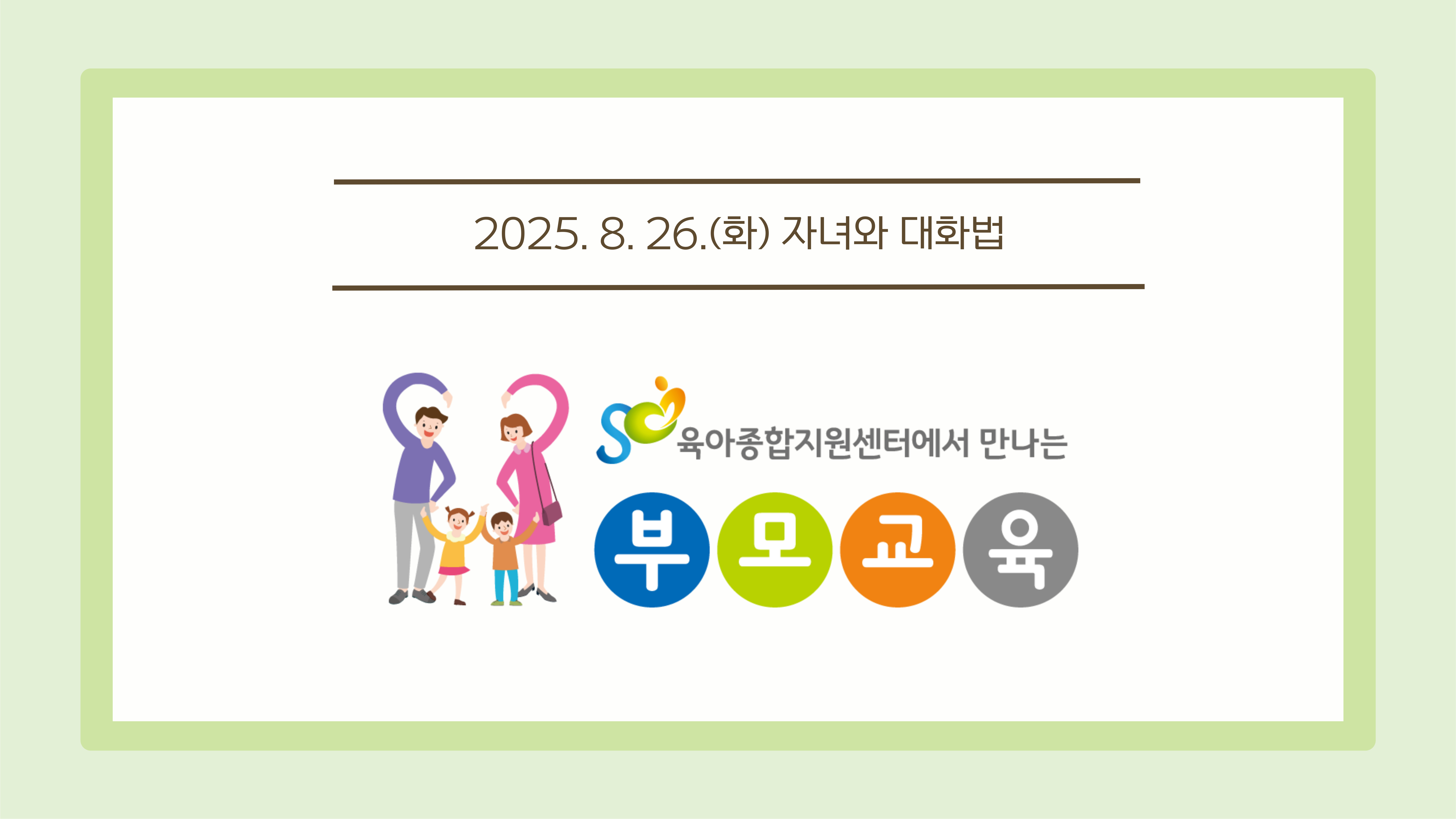 2025. 8. 26.(화) 자녀와 대화법

육아종합지원센터에서 만나는

부 모 교 육